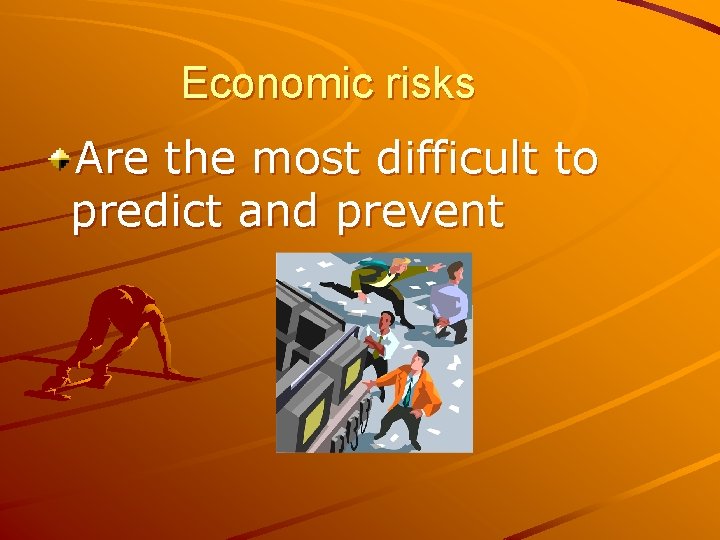 Economic risks

Are the most difficult to predict and prevent